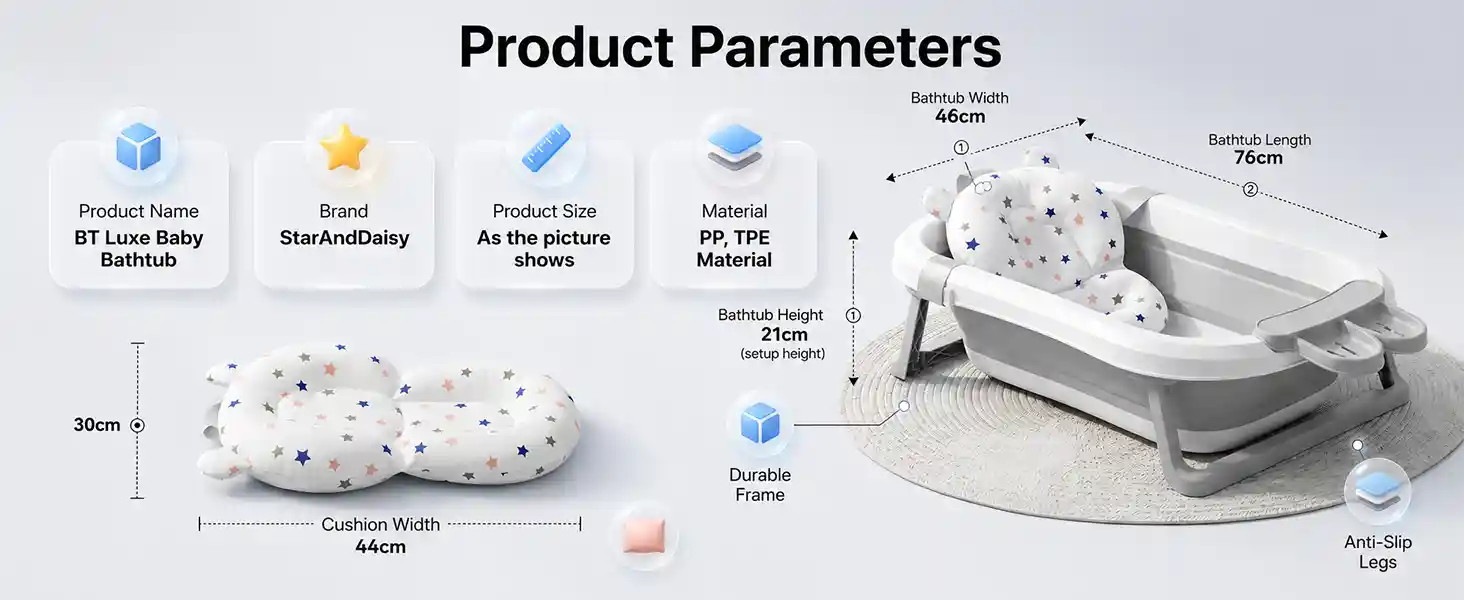 Product Parameters

Product Name
BT Luxe Baby Bathtub

Brand
StarAndDaisy

Product Size
As the picture shows

Material
PP, TPE Material

Bathtub Width
46cm

①

Bathtub Length
76cm

②

Bathtub Height
21cm
(setup height)

①

30cm

Cushion Width
44cm

Durable Frame

Anti-Slip Legs